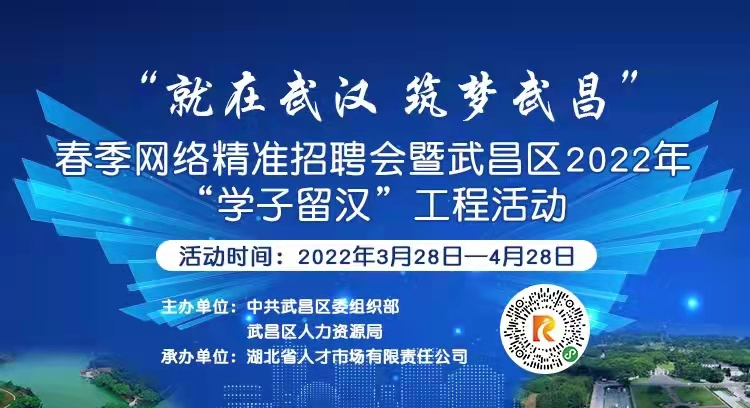 “就在武汉 筑梦武昌”

春季网络精准招聘会暨武昌区2022年“学子留汉”工程活动

活动时间：2022年3月28日—4月28日

主办单位：中共武昌区委组织部
武昌区人力资源局

承办单位：湖北省人才市场有限责任公司